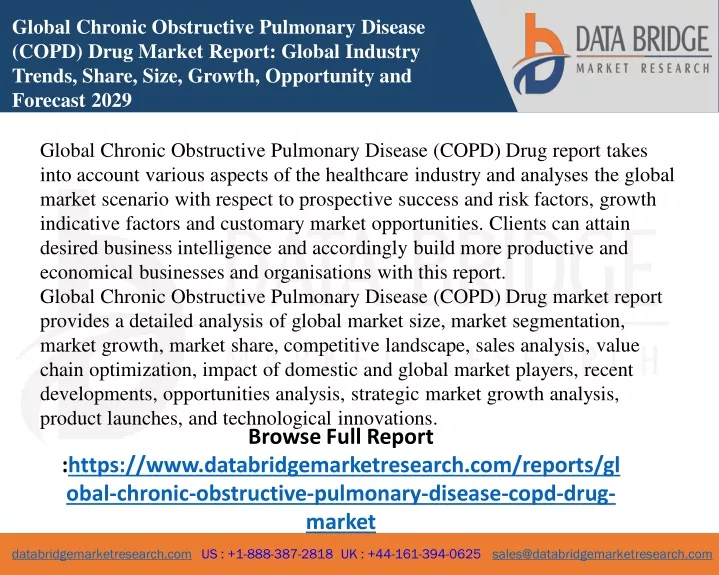 Global Chronic Obstructive Pulmonary Disease (COPD) Drug Market Report: Global Industry Trends, Share, Size, Growth, Opportunity and Forecast 2029

DATA BRIDGE
MARKET RESEARCH

Global Chronic Obstructive Pulmonary Disease (COPD) Drug report takes into account various aspects of the healthcare industry and analyses the global market scenario with respect to prospective success and risk factors, growth indicative factors and customary market opportunities. Clients can attain desired business intelligence and accordingly build more productive and economical businesses and organisations with this report.
Global Chronic Obstructive Pulmonary Disease (COPD) Drug market report provides a detailed analysis of global market size, market segmentation, market growth, market share, competitive landscape, sales analysis, value chain optimization, impact of domestic and global market players, recent developments, opportunities analysis, strategic market growth analysis, product launches, and technological innovations.

Browse Full Report :https://www.databridgemarketresearch.com/reports/global-chronic-obstructive-pulmonary-disease-copd-drug-market

databridgemarketresearch.com US : +1-888-387-2818 UK : +44-161-394-0625 sales@databridgemarketresearch.com